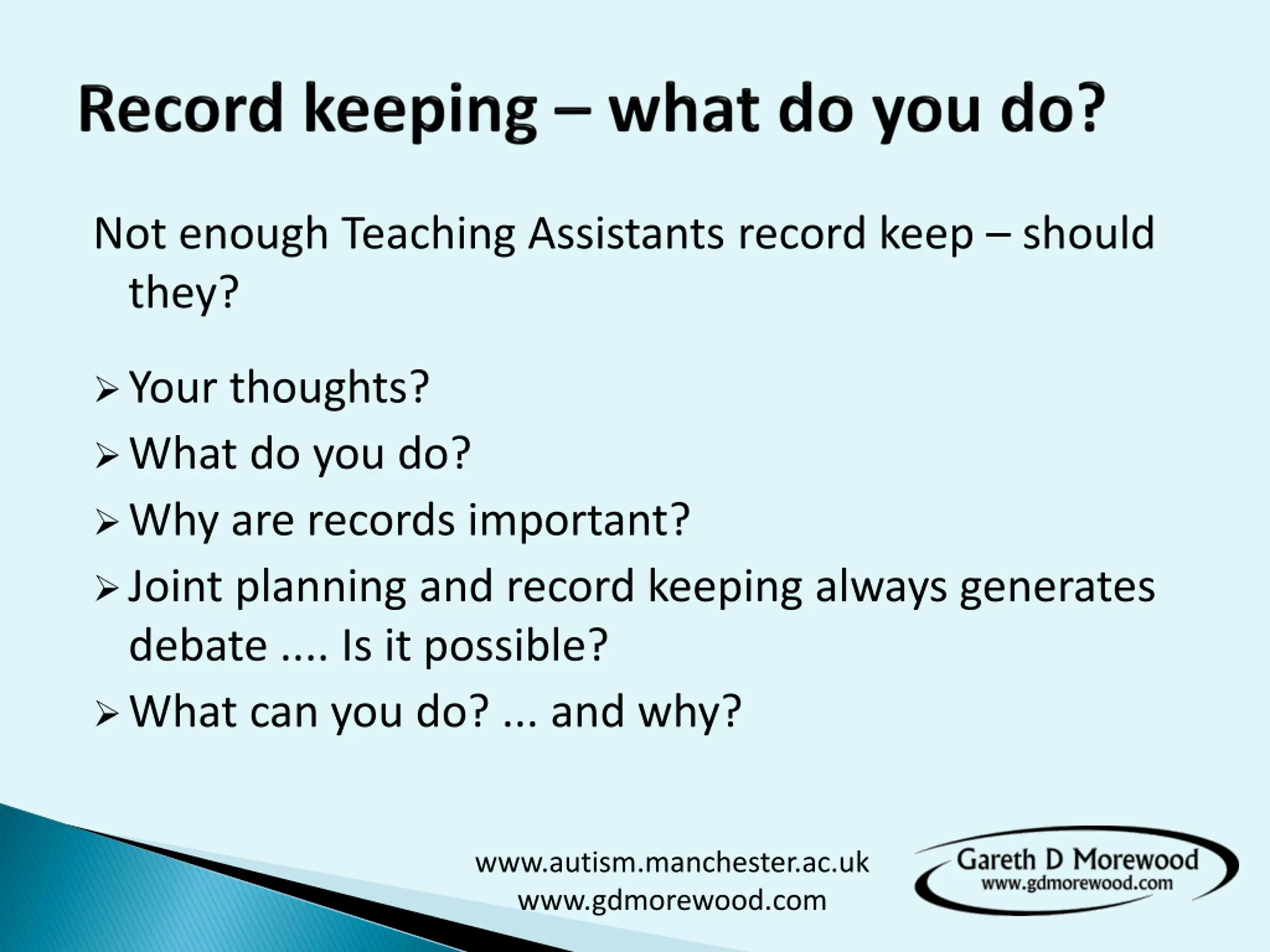 Record keeping – what do you do?

Not enough Teaching Assistants record keep – should they?

➢ Your thoughts?
➢ What do you do?
➢ Why are records important?
➢ Joint planning and record keeping always generates debate .... Is it possible?
➢ What can you do? ... and why?

www.autism.manchester.ac.uk
www.gdmorewood.com

Gareth D Morewood
www.gdmorewood.com